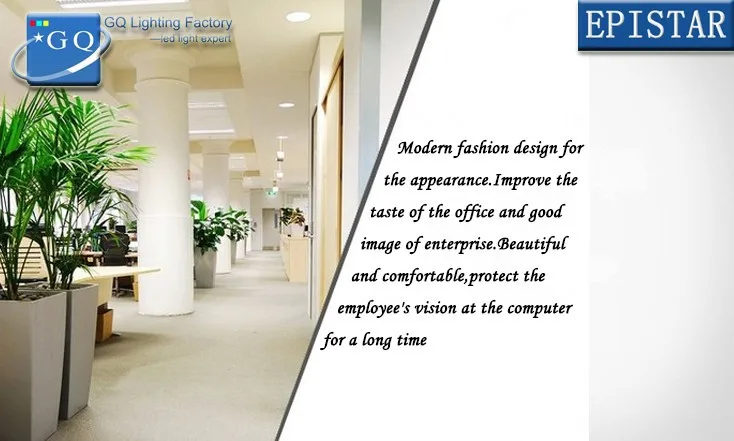 GQ
GQ Lighting Factory
—led light expert

EPISTAR

Modern fashion design for the appearance.Improve the taste of the office and good image of enterprise.Beautiful and comfortable,protect the employee's vision at the computer for a long time